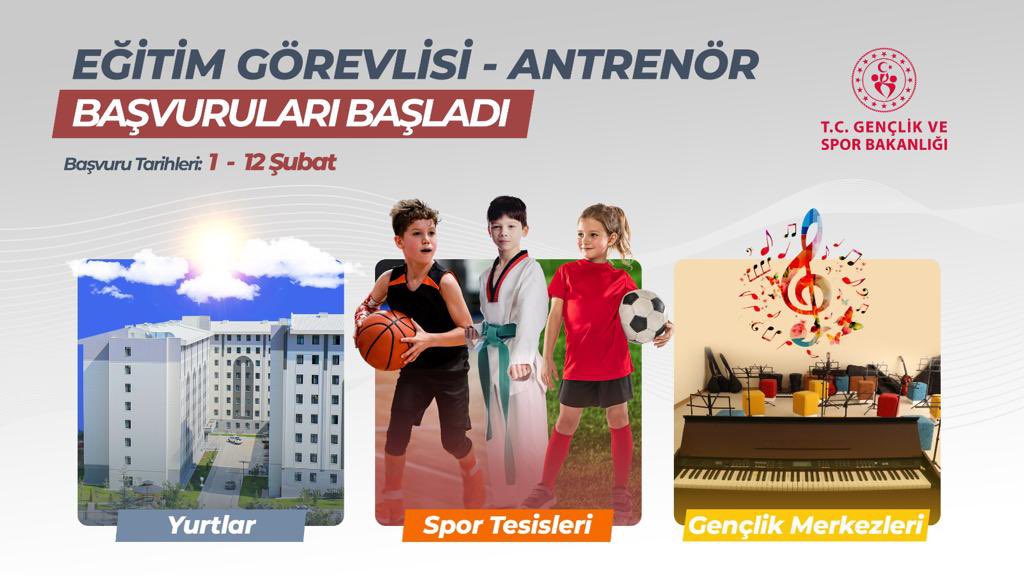 EĞİTİM GÖREVLİSİ - ANTRENÖR
BAŞVURULARI BAŞLADI

Başvuru Tarihleri: 1 - 12 Şubat

T.C. GENÇLİK VE SPOR BAKANLIĞI

Yurtlar

Spor Tesisleri

Gençlik Merkezleri